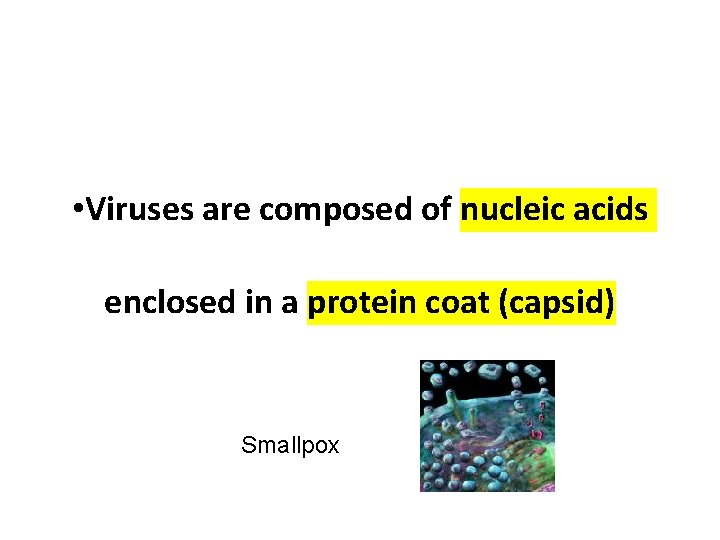 •Viruses are composed of nucleic acids

enclosed in a protein coat (capsid)

Smallpox